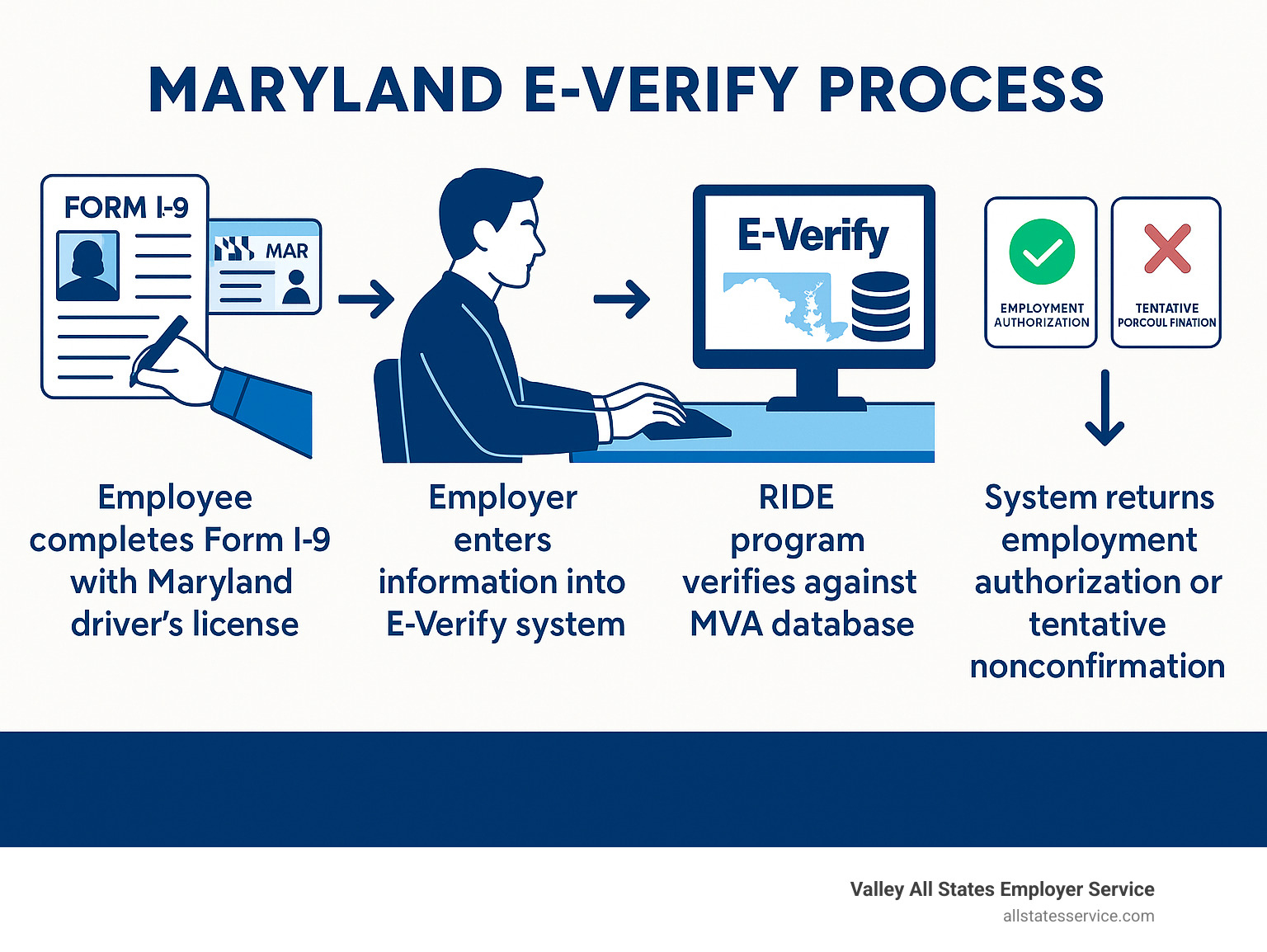 MARYLAND E-VERIFY PROCESS

FORM I-9

MAR

E-Verify

EMPLOYMENT AUTHORIZATION

TENTATIVE PORCOUL FINATION

Employee completes Form I-9 with Maryland driver's license

Employer enters information into E-Verify system

RIDE program verifies against MVA database

System returns employment authorization or tentative nonconfirmation

Valley All States Employer Service
allstatesservice.com